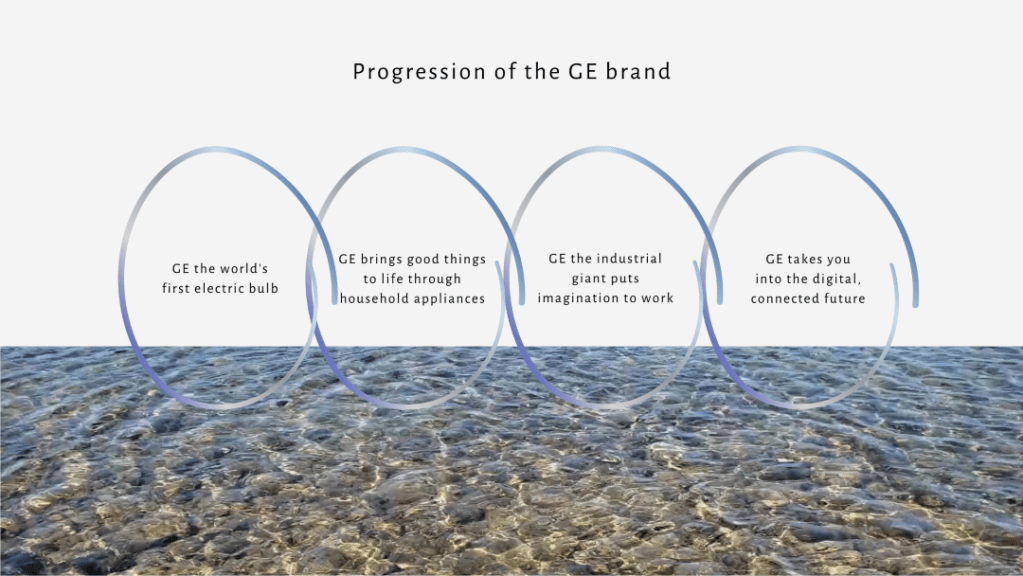 Progression of the GE brand

GE the world's first electric bulb

GE brings good things to life through household appliances

GE the industrial giant puts imagination to work

GE takes you into the digital, connected future